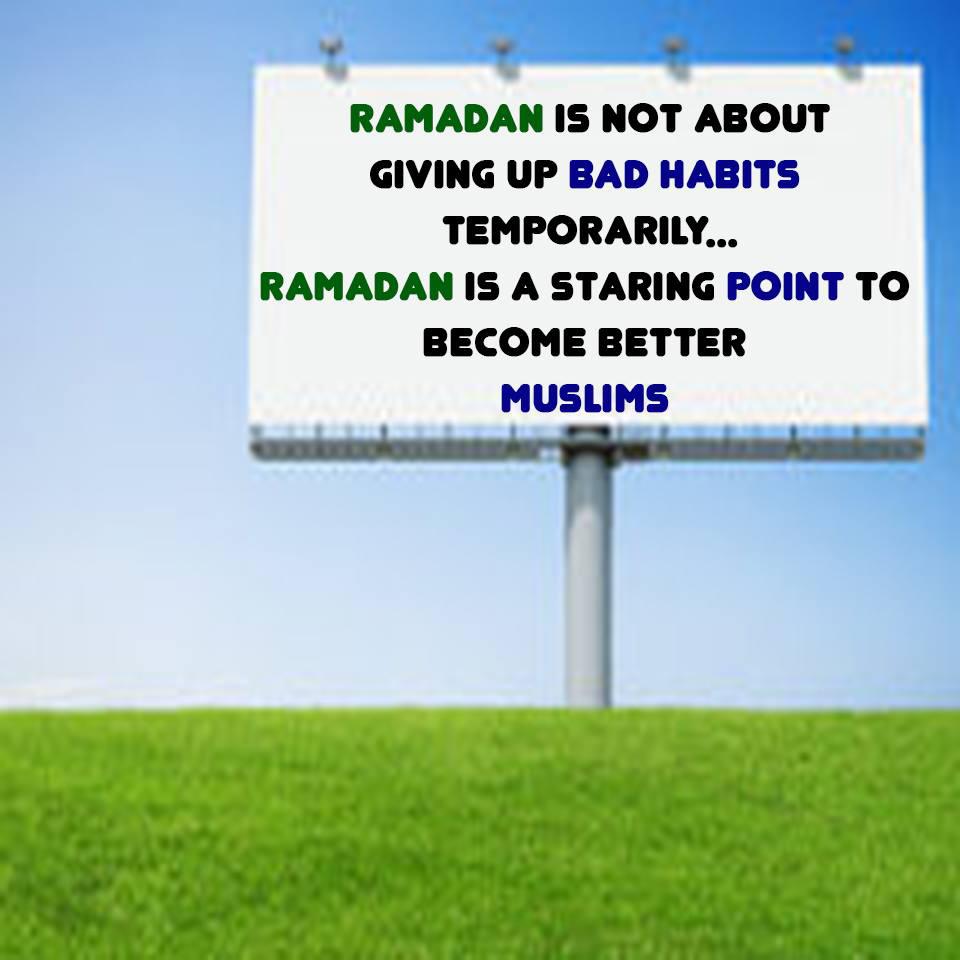 RAMADAN IS NOT ABOUT GIVING UP BAD HABITS TEMPORARILY...
RAMADAN IS A STARING POINT TO BECOME BETTER MUSLIMS